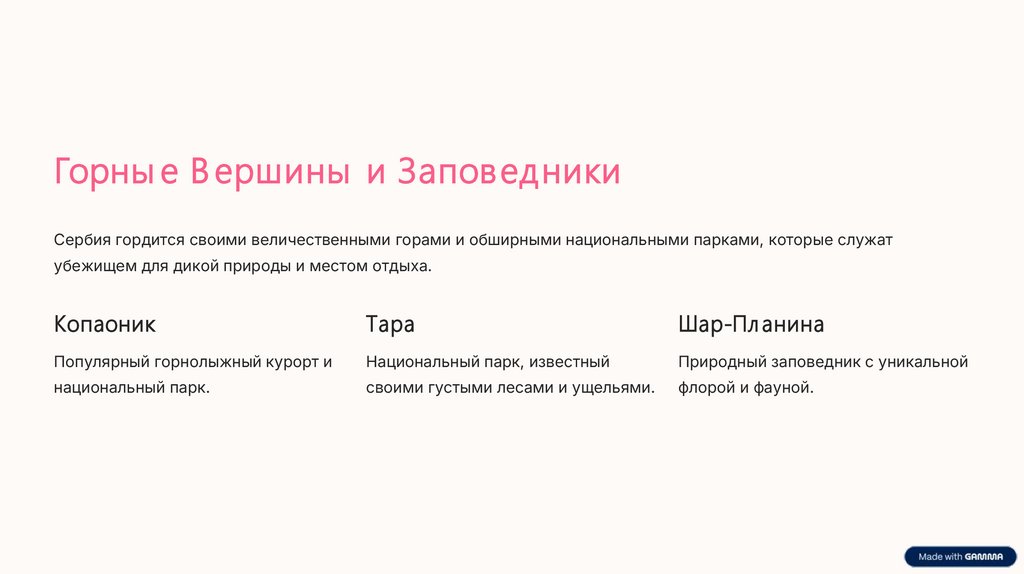 Горные Вершины и Заповедники

Сербия гордится своими величественными горами и обширными национальными парками, которые служат убежищем для дикой природы и местом отдыха.

Копаоник

Популярный горнолыжный курорт и национальный парк.

Тара

Национальный парк, известный своими густыми лесами и ущельями.

Шар-Планина

Природный заповедник с уникальной флорой и фауной.

Made with GAMMA